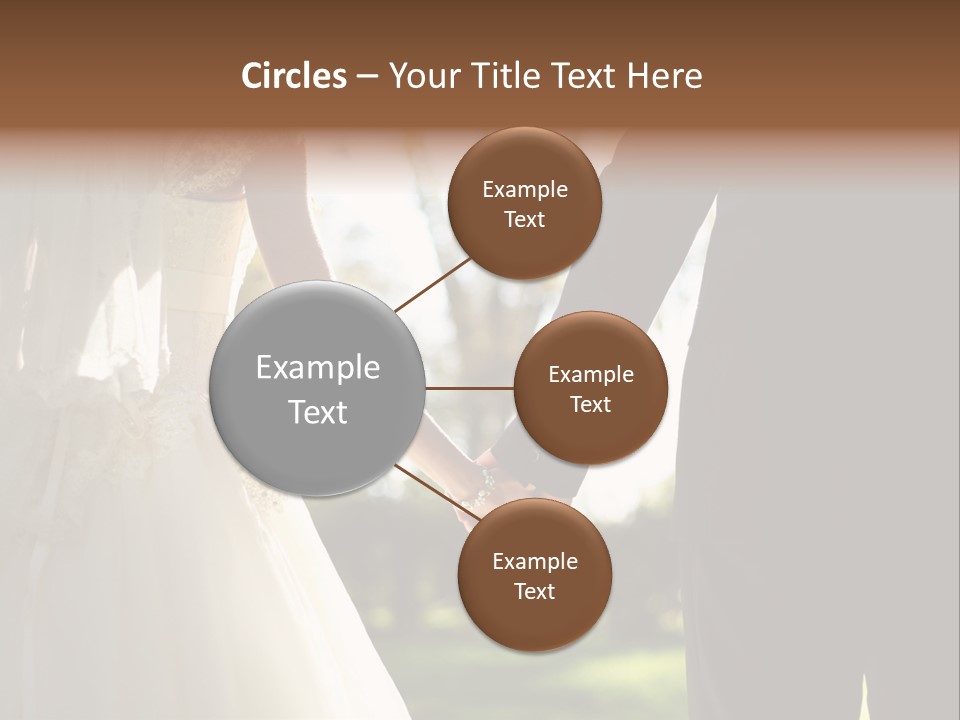 Circles – Your Title Text Here

Example Text

Example Text

Example Text

Example Text